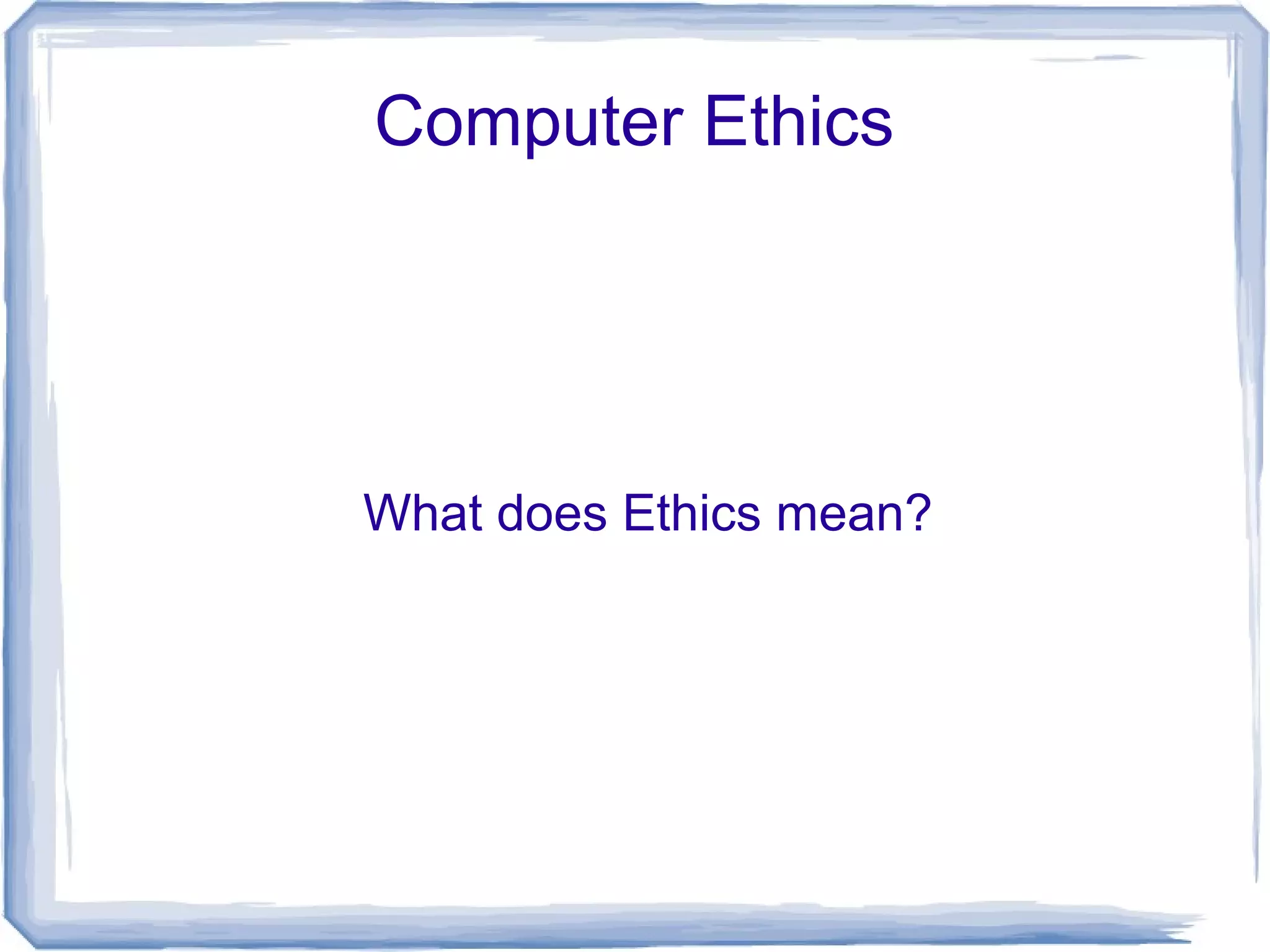 Computer Ethics

What does Ethics mean?